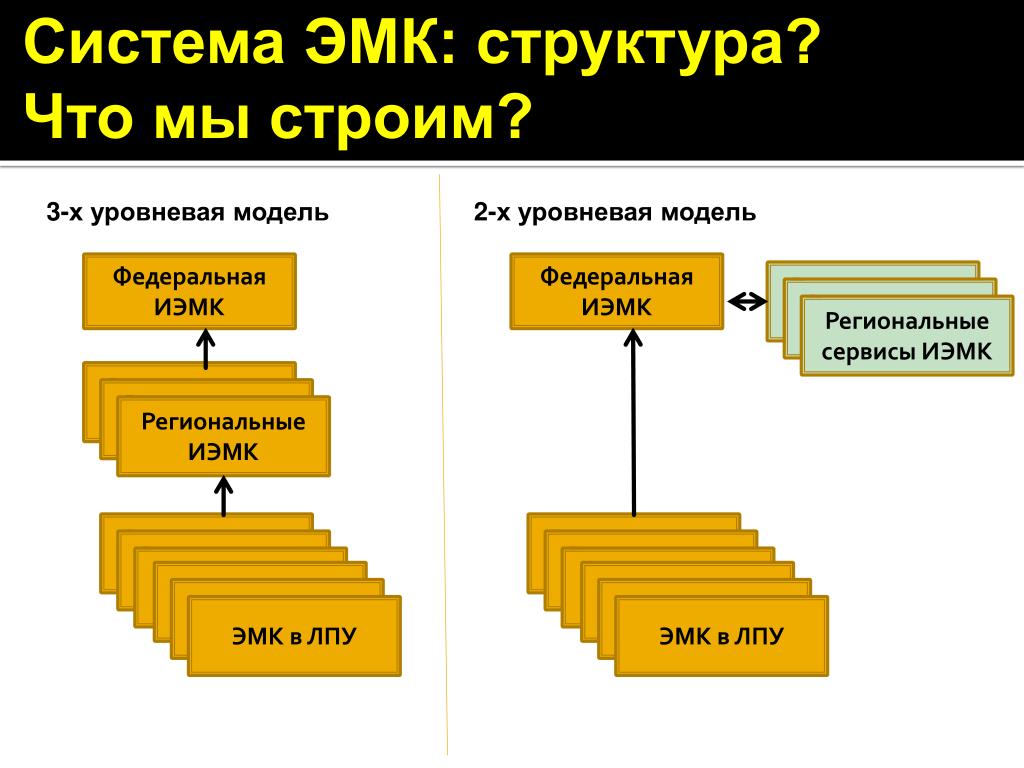 Система ЭМК: структура?
Что мы строим?

3-х уровневая модель

Федеральная ИЭМК

Региональные ИЭМК

ЭМК в ЛПУ

2-х уровневая модель

Федеральная ИЭМК

Региональные сервисы ИЭМК

ЭМК в ЛПУ